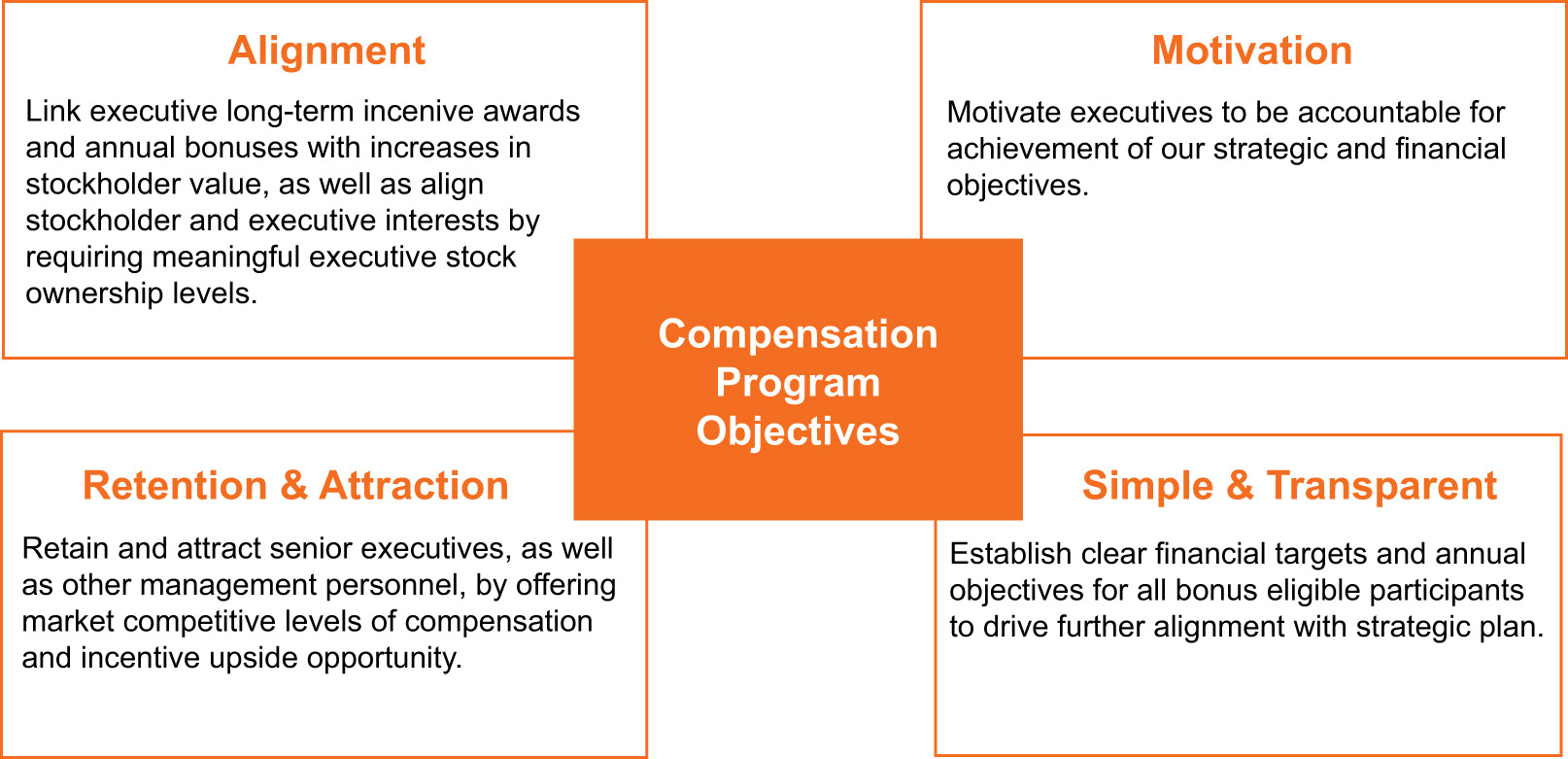 Alignment

Link executive long-term incenive awards and annual bonuses with increases in stockholder value, as well as align stockholder and executive interests by requiring meaningful executive stock ownership levels.

Motivation

Motivate executives to be accountable for achievement of our strategic and financial objectives.

Compensation Program Objectives

Retention & Attraction

Retain and attract senior executives, as well as other management personnel, by offering market competitive levels of compensation and incentive upside opportunity.

Simple & Transparent

Establish clear financial targets and annual objectives for all bonus eligible participants to drive further alignment with strategic plan.